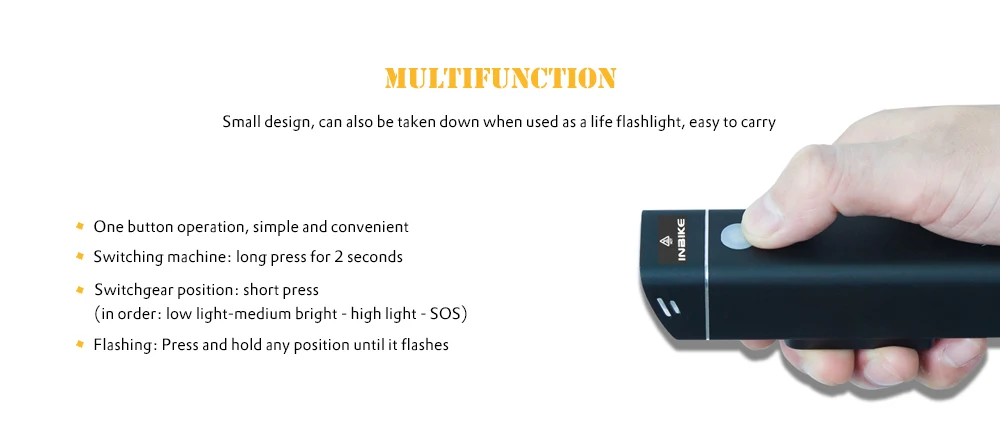 MULTIFUNCTION

Small design, can also be taken down when used as a life flashlight, easy to carry

One button operation, simple and convenient

Switching machine: long press for 2 seconds

Switchgear position: short press
(in order: low light-medium bright - high light - SOS)

Flashing: Press and hold any position until it flashes

INBIKE